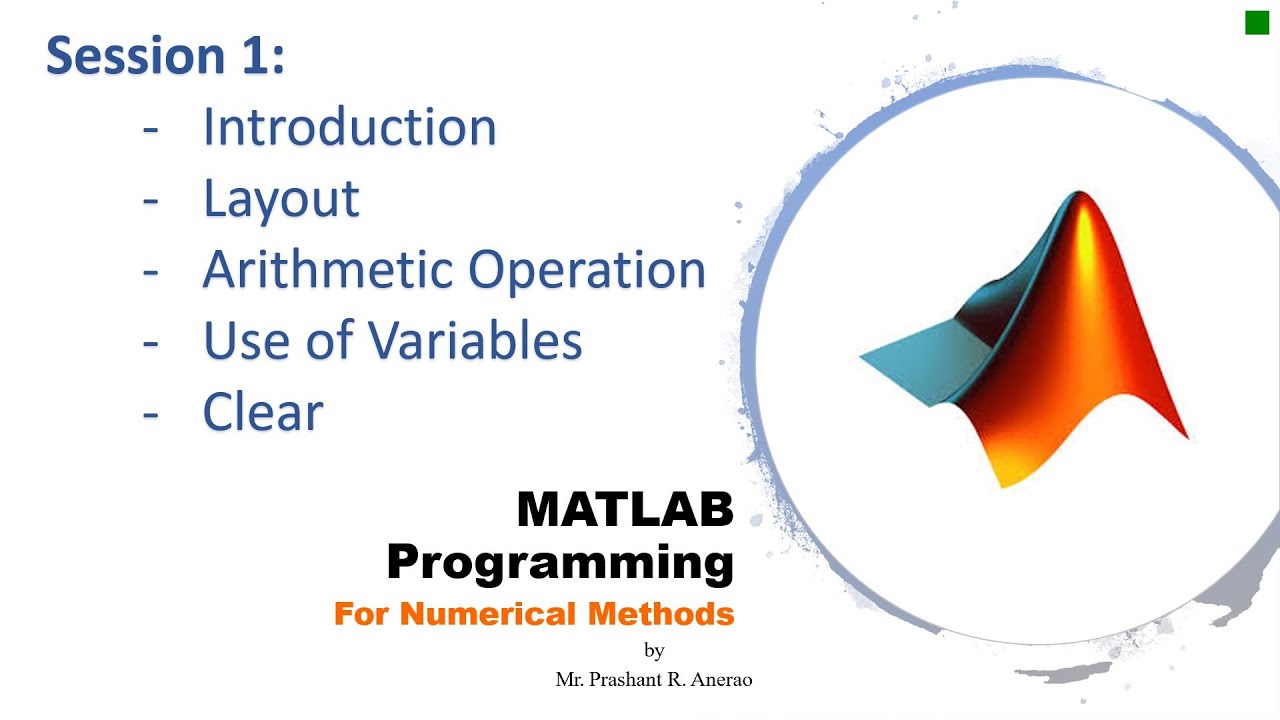 Session 1:

- Introduction
- Layout
- Arithmetic Operation
- Use of Variables
- Clear

MATLAB
Programming
For Numerical Methods
by
Mr. Prashant R. Anerao